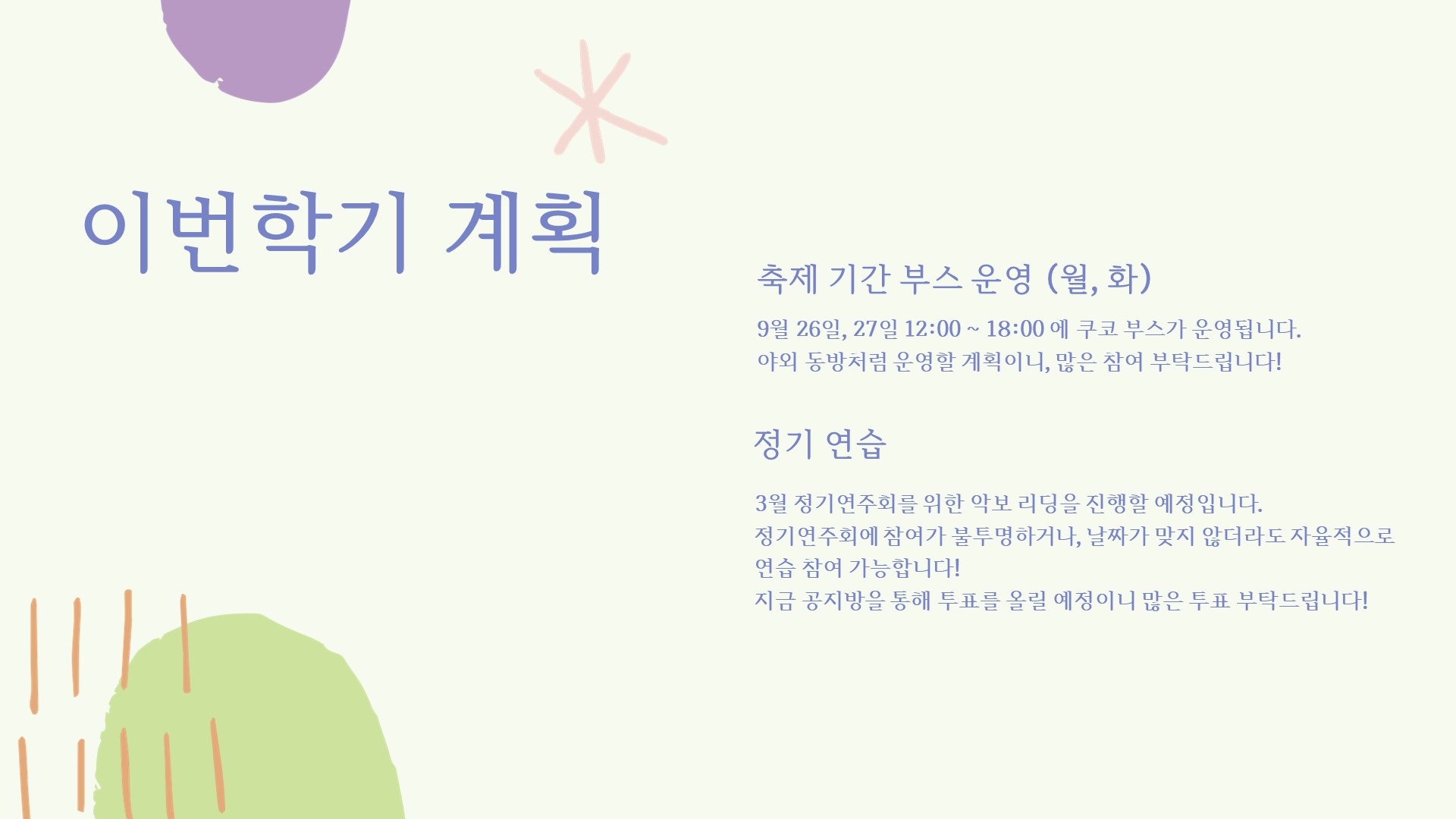 이번학기 계획

축제 기간 부스 운영 (월, 화)

9월 26일, 27일 12:00 ~ 18:00 에 쿠코 부스가 운영됩니다.
야외 동방처럼 운영할 계획이니, 많은 참여 부탁드립니다!

정기 연습

3월 정기연주회를 위한 악보 리딩을 진행할 예정입니다.
정기연주회에 참여가 불투명하거나, 날짜가 맞지 않더라도 자율적으로 연습 참여 가능합니다!
지금 공지방을 통해 투표를 올릴 예정이니 많은 투표 부탁드립니다!